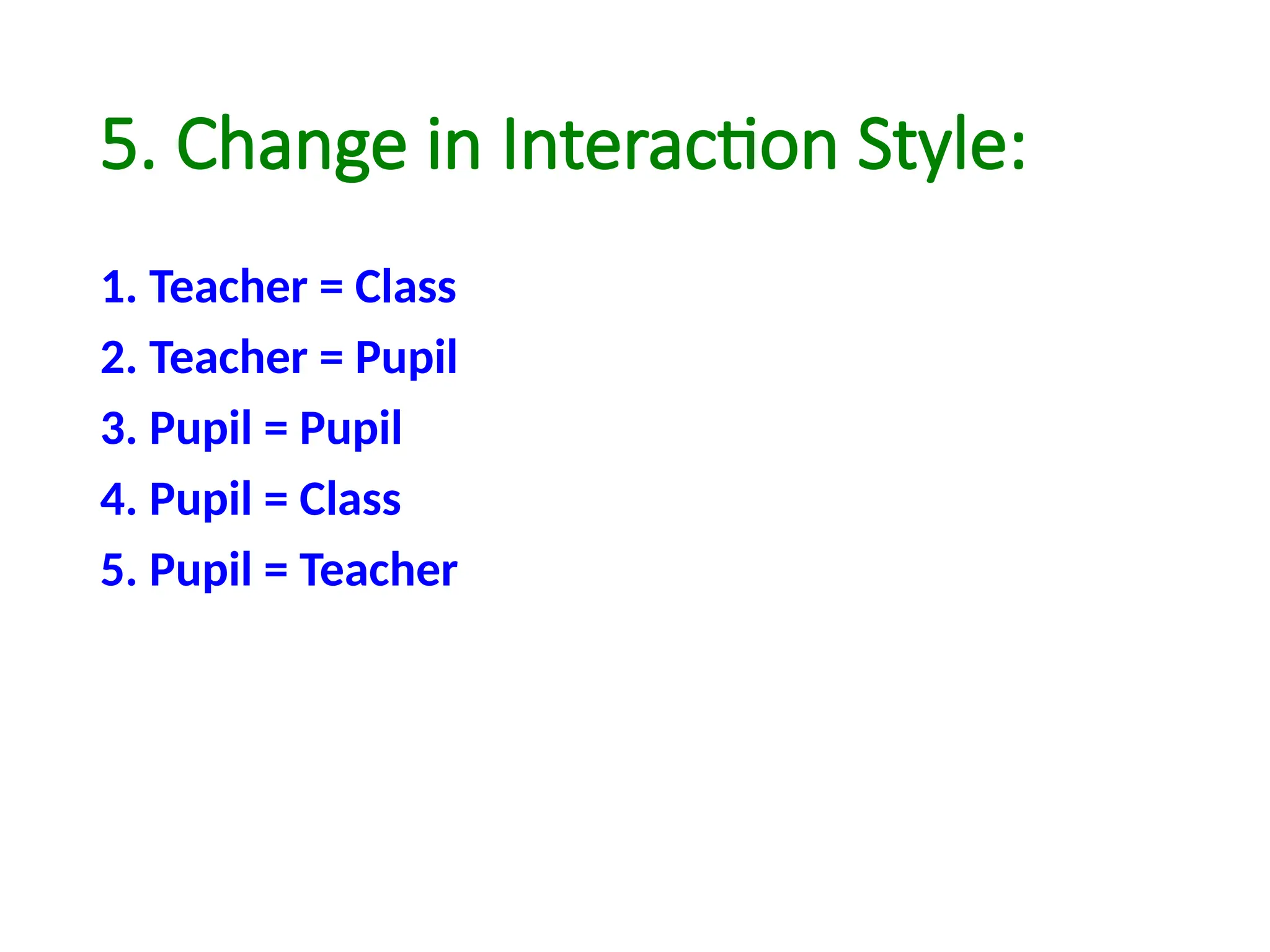 5. Change in Interaction Style:

1. Teacher = Class
2. Teacher = Pupil
3. Pupil = Pupil
4. Pupil = Class
5. Pupil = Teacher